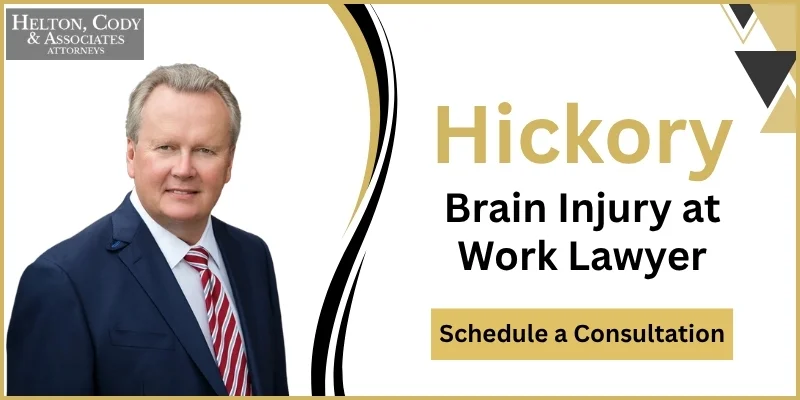 HELTON, CODY
& ASSOCIATES
ATTORNEYS

Hickory
Brain Injury at Work Lawyer

Schedule a Consultation